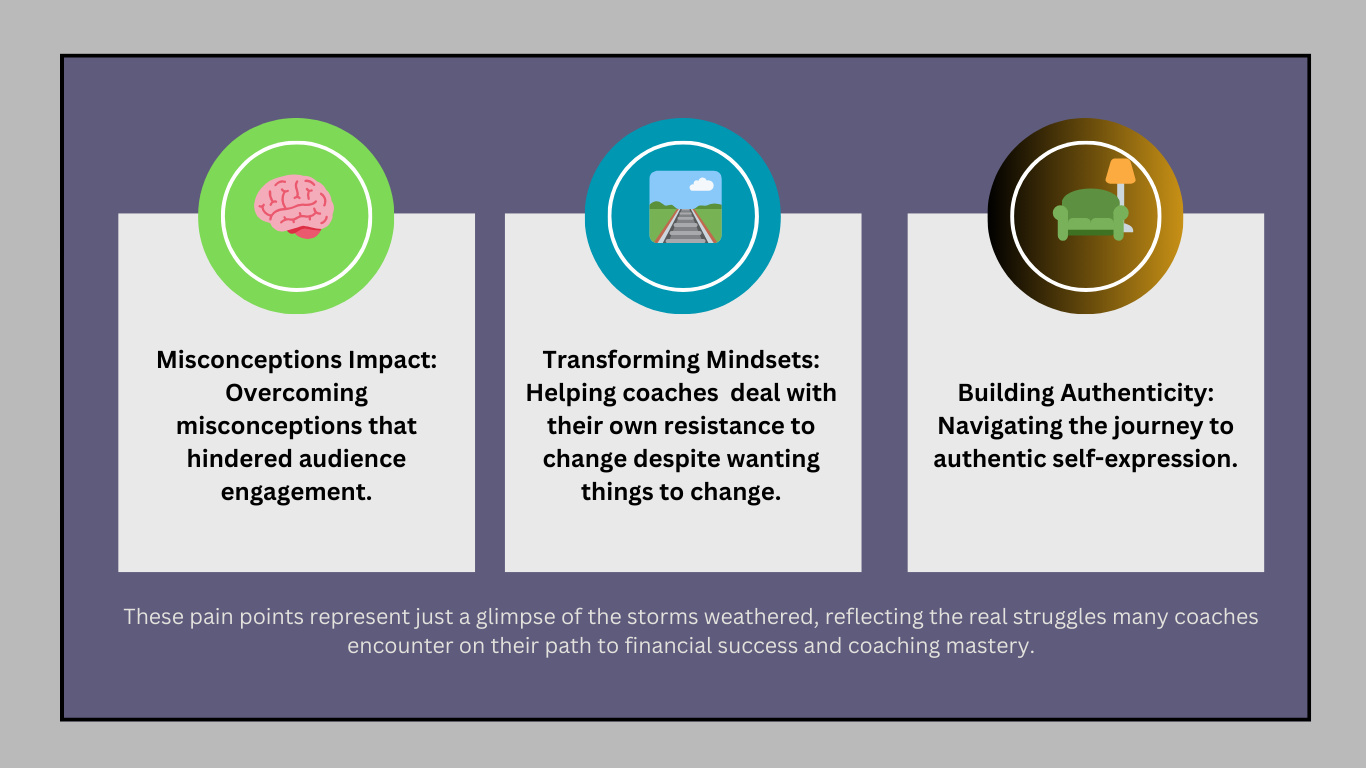 Misconceptions Impact: Overcoming misconceptions that hindered audience engagement.

Transforming Mindsets: Helping coaches  deal with their own resistance to change despite wanting things to change.

Building Authenticity: Navigating the journey to authentic self-expression.

These pain points represent just a glimpse of the storms weathered, reflecting the real struggles many coaches encounter on their path to financial success and coaching mastery.